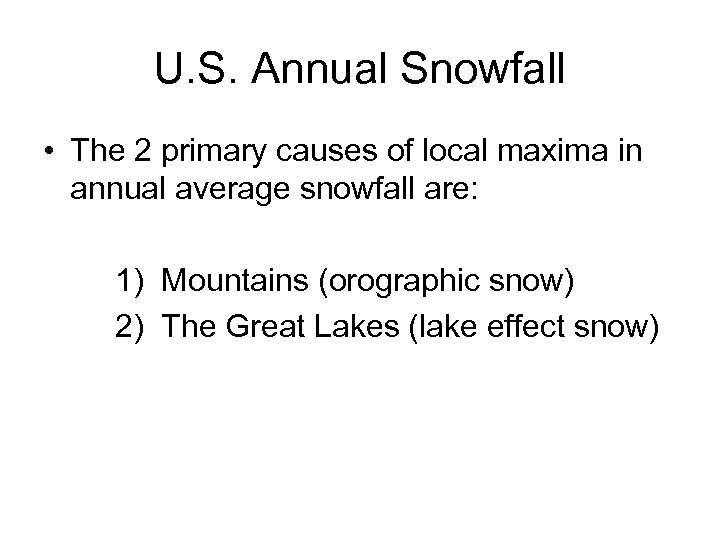 U.S. Annual Snowfall

• The 2 primary causes of local maxima in annual average snowfall are:

1) Mountains (orographic snow)
2) The Great Lakes (lake effect snow)